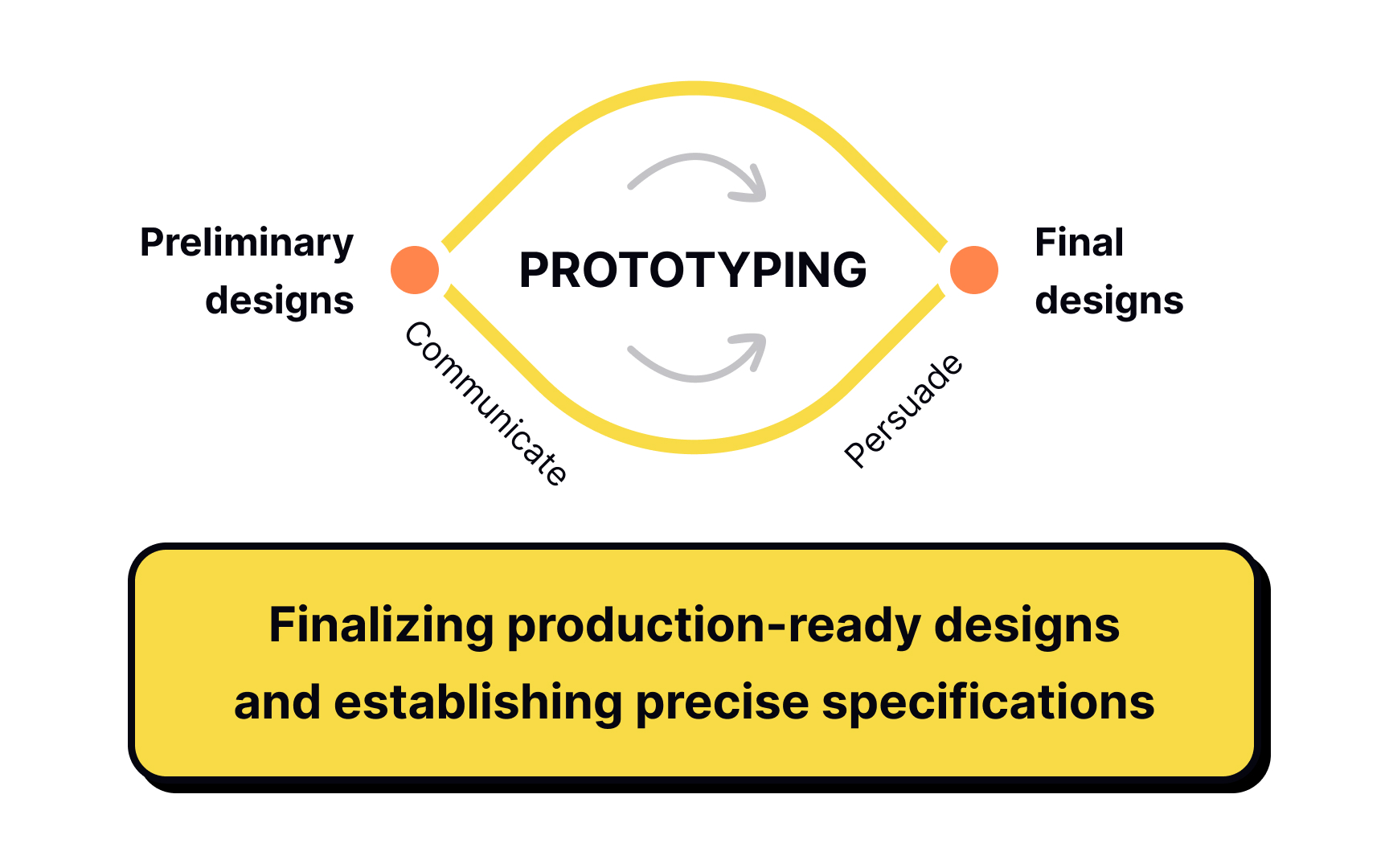 Preliminary designs

PROTOTYPING

Final designs

Communicate

Persuade

Finalizing production-ready designs and establishing precise specifications